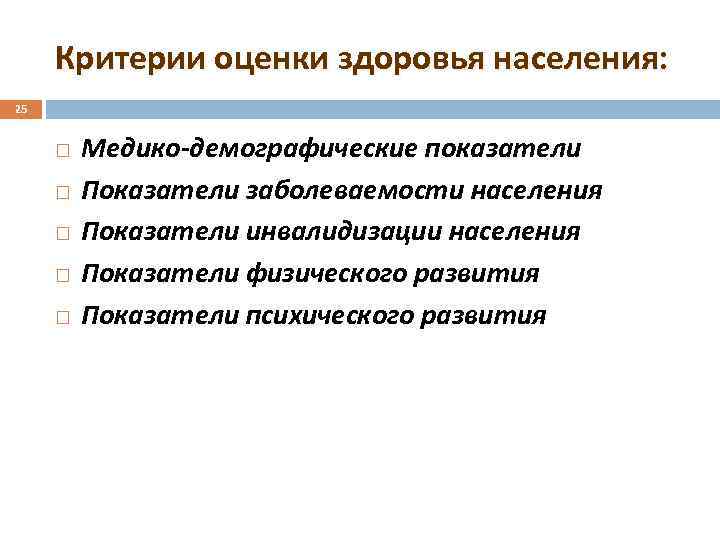 Критерии оценки здоровья населения:

25

Медико-демографические показатели
Показатели заболеваемости населения
Показатели инвалидизации населения
Показатели физического развития
Показатели психического развития